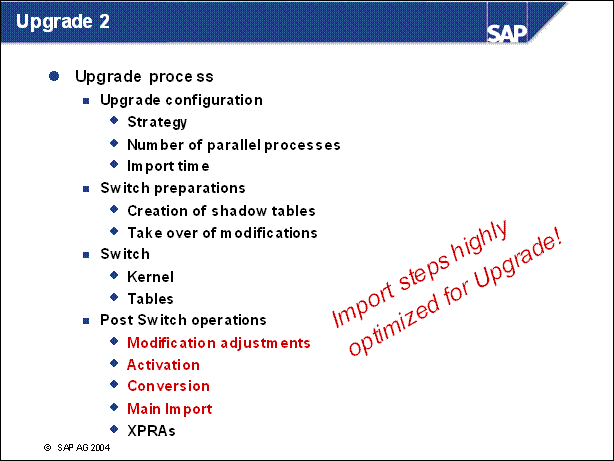 Upgrade 2

SAP

Upgrade process
Upgrade configuration
Strategy
Number of parallel processes
Import time
Switch preparations
Creation of shadow tables
Take over of modifications
Switch
Kernel
Tables
Post Switch operations
Modification adjustments
Activation
Conversion
Main Import
XPRAs

Import steps highly optimized for Upgrade!

© SAP AG 2004